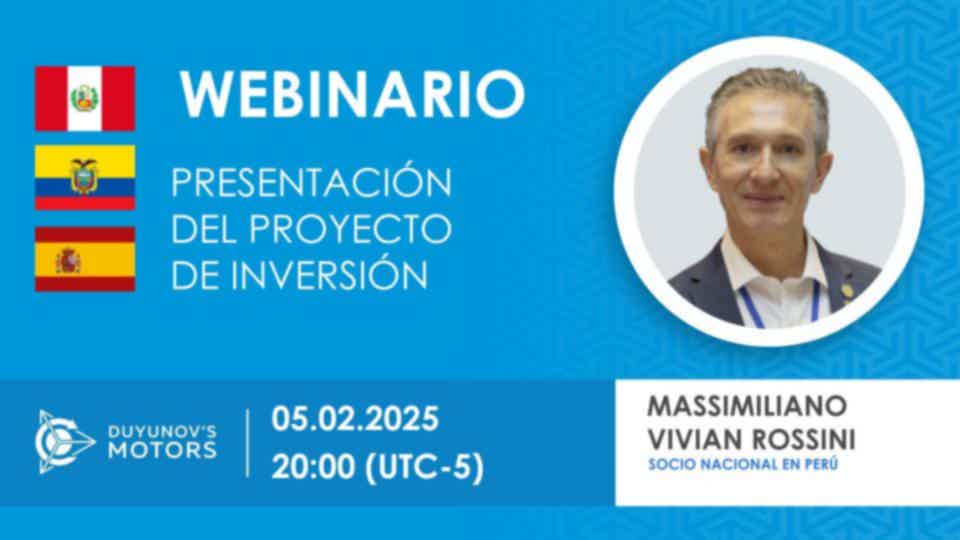 WEBINARIO

PRESENTACIÓN DEL PROYECTO DE INVERSIÓN

DUYUNOV'S MOTORS

05.02.2025
20:00 (UTC-5)

MASSIMILIANO VIVIAN ROSSINI
SOCIO NACIONAL EN PERÚ